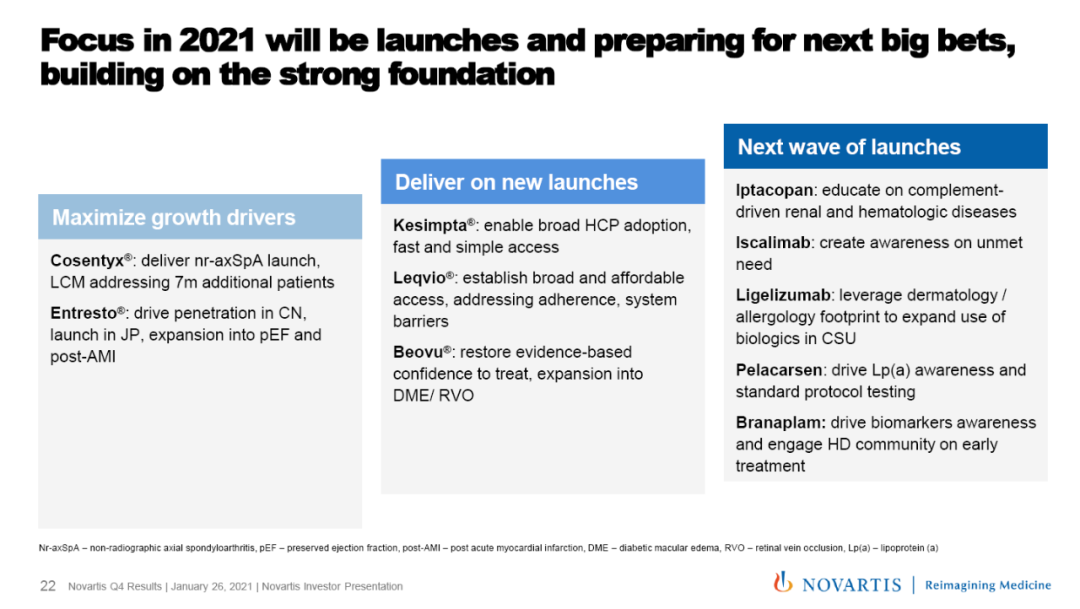 Focus in 2021 will be launches and preparing for next big bets, building on the strong foundation

Maximize growth drivers

Cosentyx®: deliver nr-axSpA launch, LCM addressing 7m additional patients

Entresto®: drive penetration in CN, launch in JP, expansion into pEF and post-AMI

Deliver on new launches

Kesimpta®: enable broad HCP adoption, fast and simple access

Leqvio®: establish broad and affordable access, addressing adherence, system barriers

Beovu®: restore evidence-based confidence to treat, expansion into DME/ RVO

Next wave of launches

Iptacopan: educate on complement-driven renal and hematologic diseases

Iscalimab: create awareness on unmet need

Ligelizumab: leverage dermatology / allergology footprint to expand use of biologics in CSU

Pelacarsen: drive Lp(a) awareness and standard protocol testing

Branaplam: drive biomarkers awareness and engage HD community on early treatment

Nr-axSpA – non-radiographic axial spondyloarthritis, pEF – preserved ejection fraction, post-AMI – post acute myocardial infarction, DME – diabetic macular edema, RVO – retinal vein occlusion, Lp(a) – lipoprotein (a)

22 Novartis Q4 Results | January 26, 2021 | Novartis Investor Presentation

NOVARTIS | Reimagining Medicine